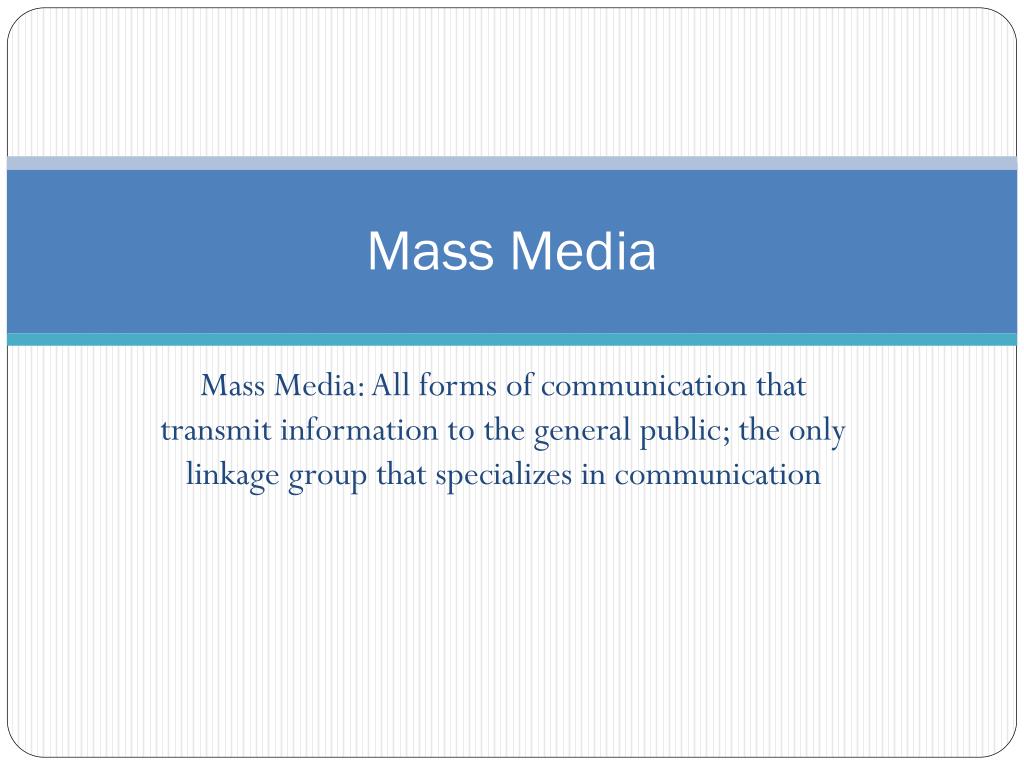 Mass Media

Mass Media: All forms of communication that transmit information to the general public; the only linkage group that specializes in communication